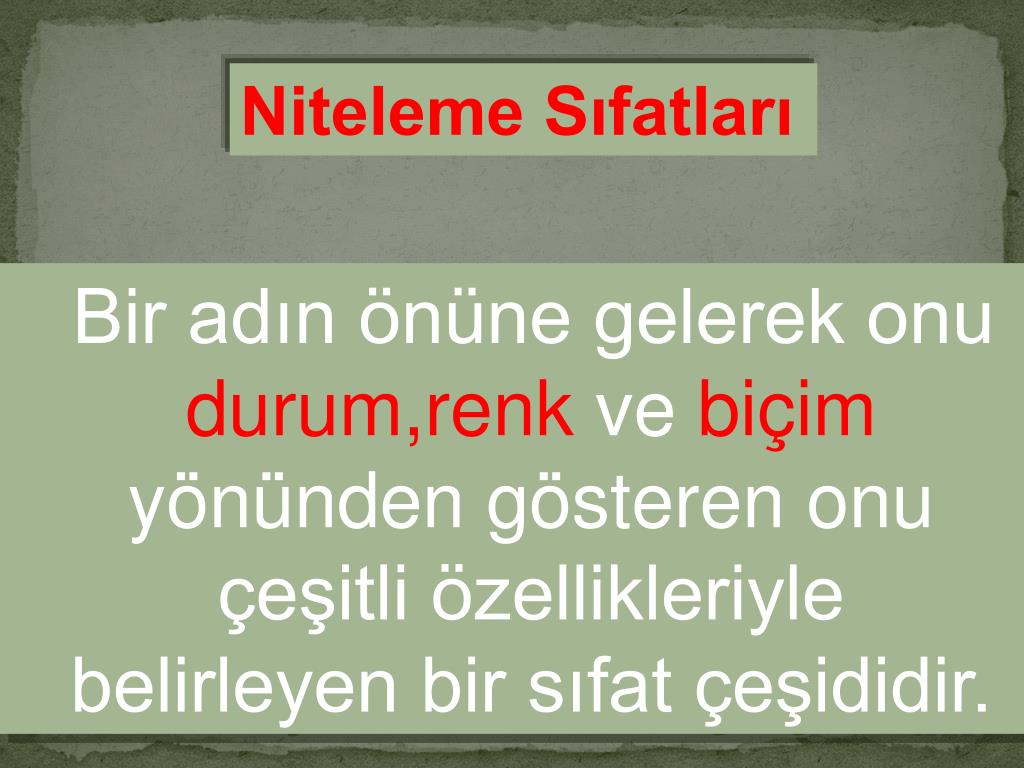 Niteleme Sıfatları

Bir adın önüne gelerek onu durum,renk ve biçim yönünden gösteren onu çeşitli özellikleriyle belirleyen bir sıfat çeşididir.